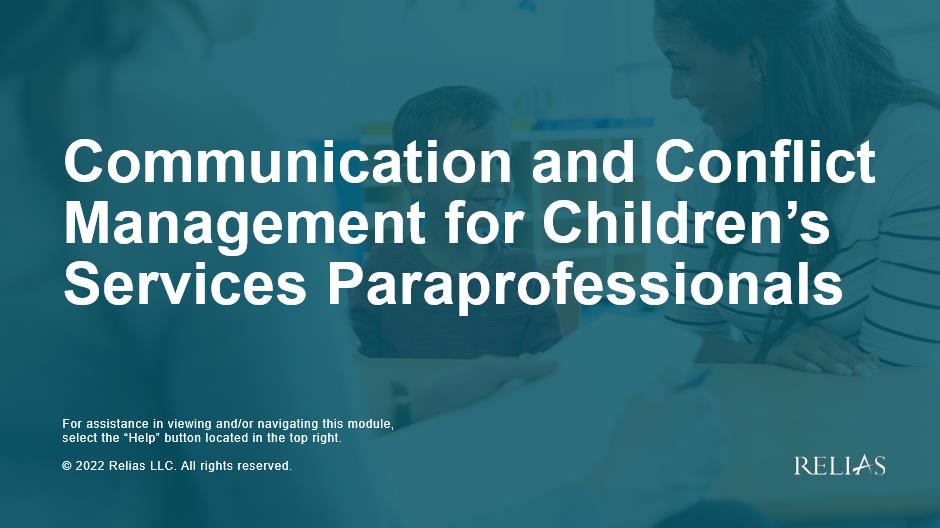 Communication and Conflict Management for Children’s Services Paraprofessionals

For assistance in viewing and/or navigating this module, select the “Help” button located in the top right.

© 2022 Relias LLC. All rights reserved.

RELIAS